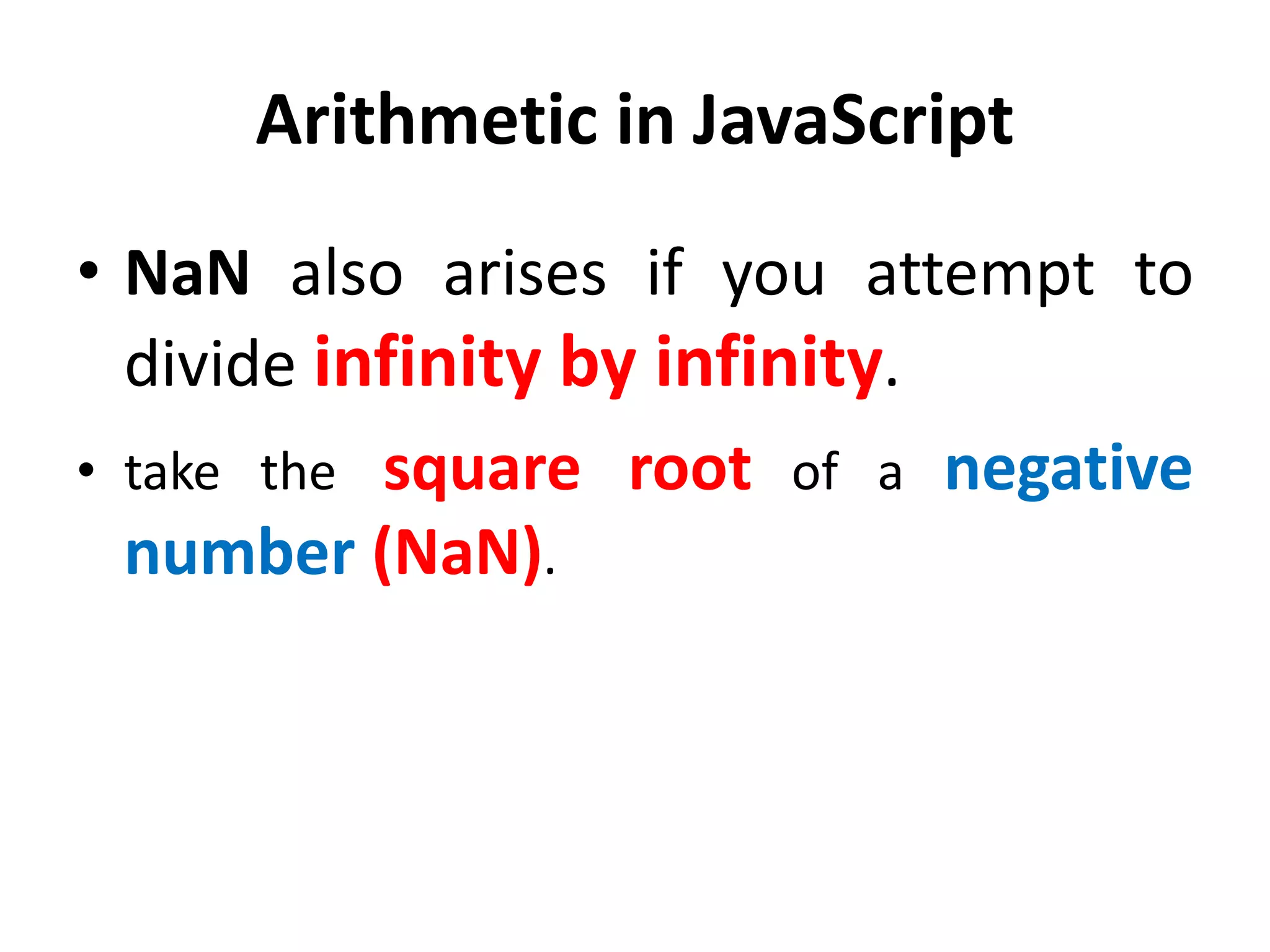 Arithmetic in JavaScript

• NaN also arises if you attempt to divide infinity by infinity.

• take the square root of a negative number (NaN).